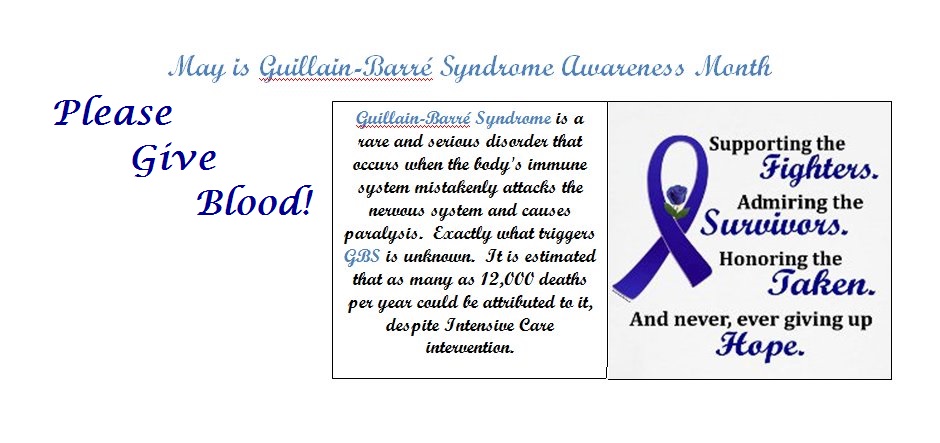 May is Guillain-Barré Syndrome Awareness Month

Please Give Blood!

Guillain-Barré Syndrome is a rare and serious disorder that occurs when the body's immune system mistakenly attacks the nervous system and causes paralysis. Exactly what triggers GBS is unknown. It is estimated that as many as 12,000 deaths per year could be attributed to it, despite Intensive Care intervention.

Supporting the Fighters. Admiring the Survivors. Honoring the Taken. And never, ever giving up Hope.